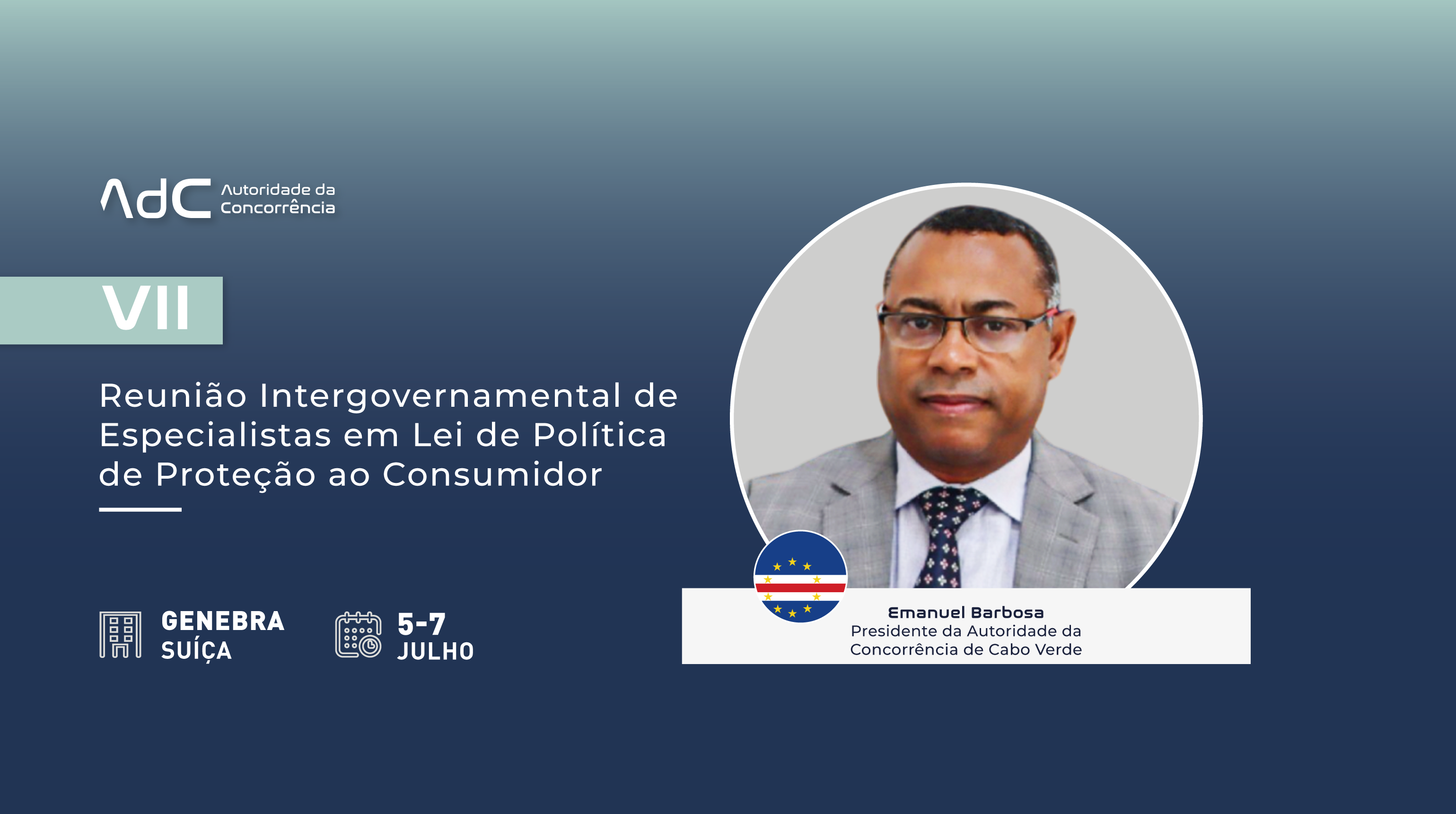 AdC Autoridade da Concorrência

VII

Reunião Intergovernamental de Especialistas em Lei de Política de Proteção ao Consumidor

GENEBRA
SUÍÇA

5-7
JULHO

Emanuel Barbosa
Presidente da Autoridade da Concorrência de Cabo Verde